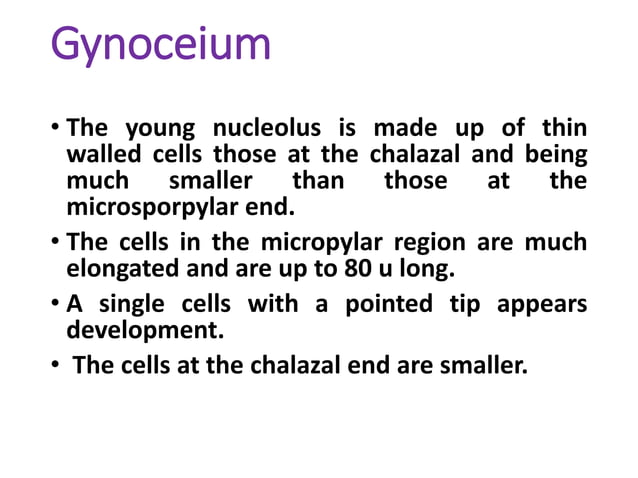 Gynoceium

• The young nucleolus is made up of thin walled cells those at the chalazal and being much smaller than those at the microsporpylar end.

• The cells in the micropylar region are much elongated and are up to 80 u long.

• A single cells with a pointed tip appears development.

• The cells at the chalazal end are smaller.